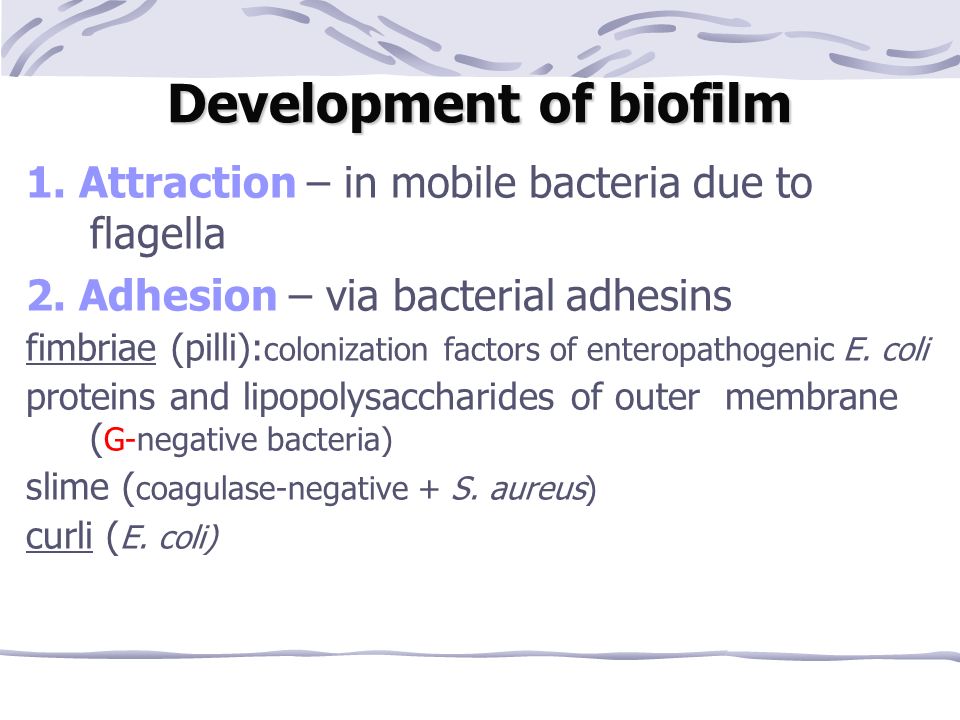 Development of biofilm

1. Attraction – in mobile bacteria due to flagella

2. Adhesion – via bacterial adhesins

fimbriae (pilli):colonization factors of enteropathogenic E. coli

proteins and lipopolysaccharides of outer membrane (G-negative bacteria)

slime (coagulase-negative + S. aureus)

curli (E. coli)